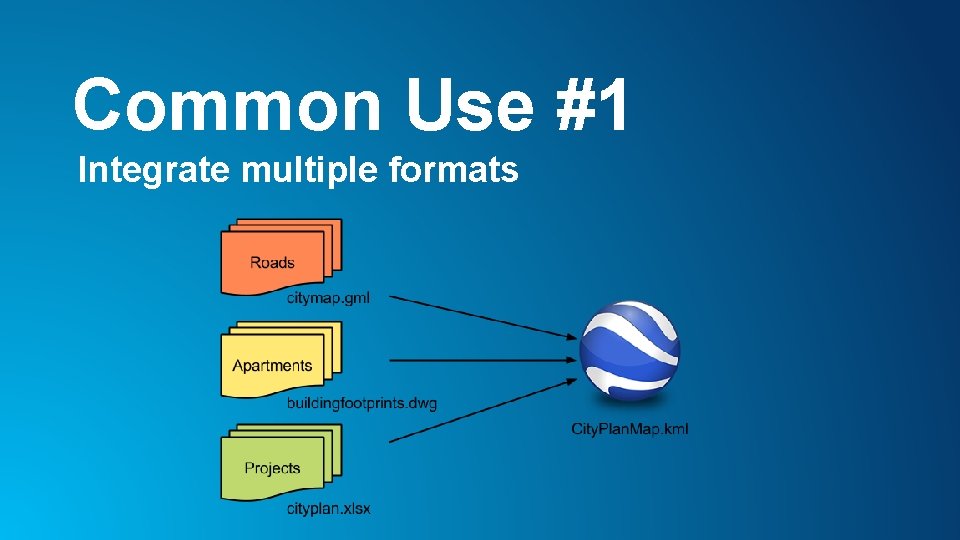 Common Use #1

Integrate multiple formats

Roads

citymap.gml

Apartments

buildingfootprints.dwg

Projects

cityplan.xlsx

CityPlanMap.kml